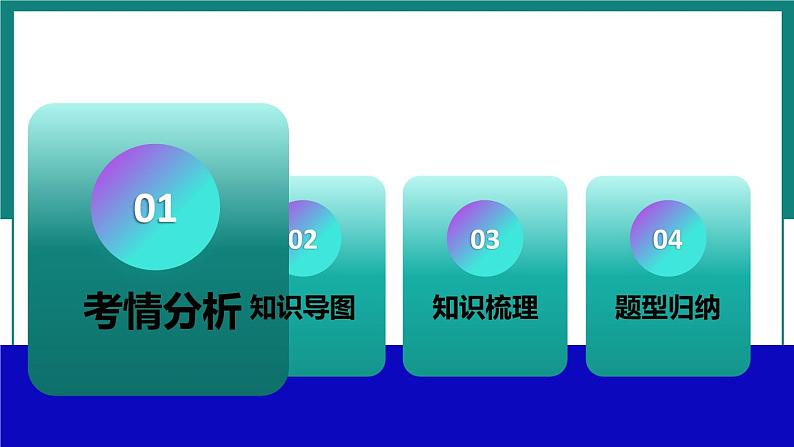 01

考情分析

02

知识导图

03

知识梳理

04

题型归纳